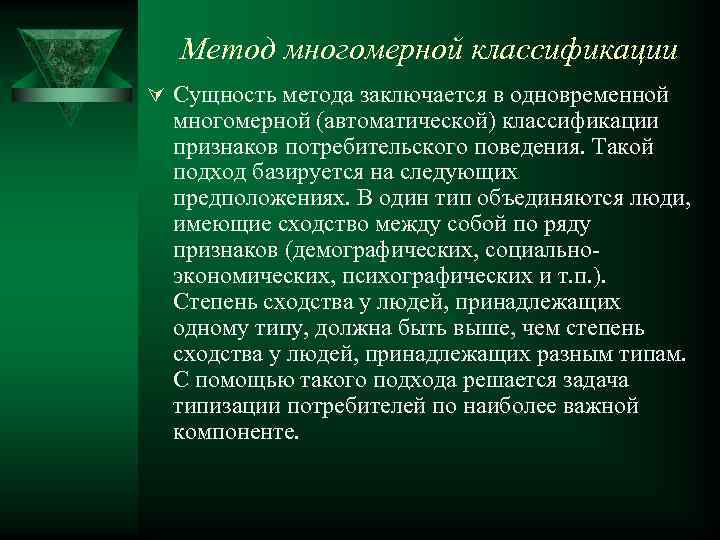 Метод многомерной классификации

Сущность метода заключается в одновременной многомерной (автоматической) классификации признаков потребительского поведения. Такой подход базируется на следующих предположениях. В один тип объединяются люди, имеющие сходство между собой по ряду признаков (демографических, социально-экономических, психографических и т.п.). Степень сходства у людей, принадлежащих одному типу, должна быть выше, чем степень сходства у людей, принадлежащих разным типам. С помощью такого подхода решается задача типизации потребителей по наиболее важной компоненте.